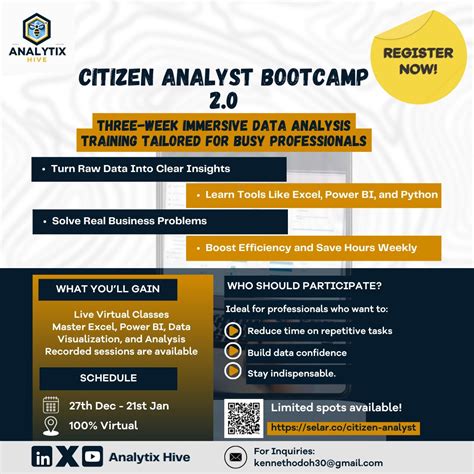 ANALYTIX
HIVE

REGISTER NOW!

CITIZEN ANALYST BOOTCAMP 2.0

THREE-WEEK IMMERSIVE DATA ANALYSIS TRAINING TAILORED FOR BUSY PROFESSIONALS

• Turn Raw Data Into Clear Insights

• Learn Tools Like Excel, Power BI, and Python

• Solve Real Business Problems

• Boost Efficiency and Save Hours Weekly

WHAT YOU'LL GAIN

Live Virtual Classes
Master Excel, Power BI, Data Visualization, and Analysis
Recorded sessions are available

SCHEDULE

27th Dec - 21st Jan

100% Virtual

WHO SHOULD PARTICIPATE?

Ideal for professionals who want to:

Reduce time on repetitive tasks

Build data confidence

Stay indispensable.

Limited spots available!

https://selar.co/citizen-analyst

Analytix Hive

For Inquiries:
kennethodoh30@gmail.com